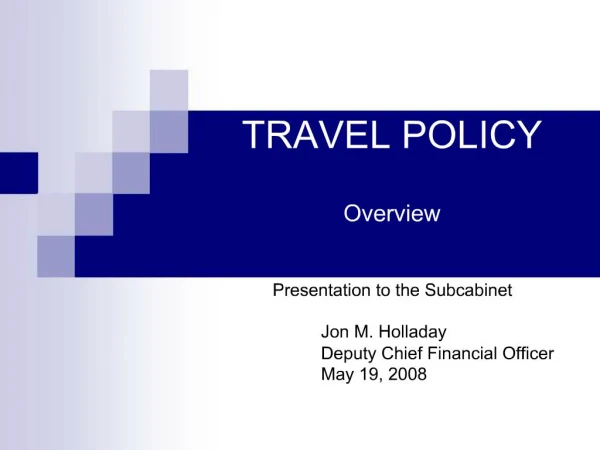 TRAVEL POLICY

Overview

Presentation to the Subcabinet

Jon M. Holladay
Deputy Chief Financial Officer
May 19, 2008